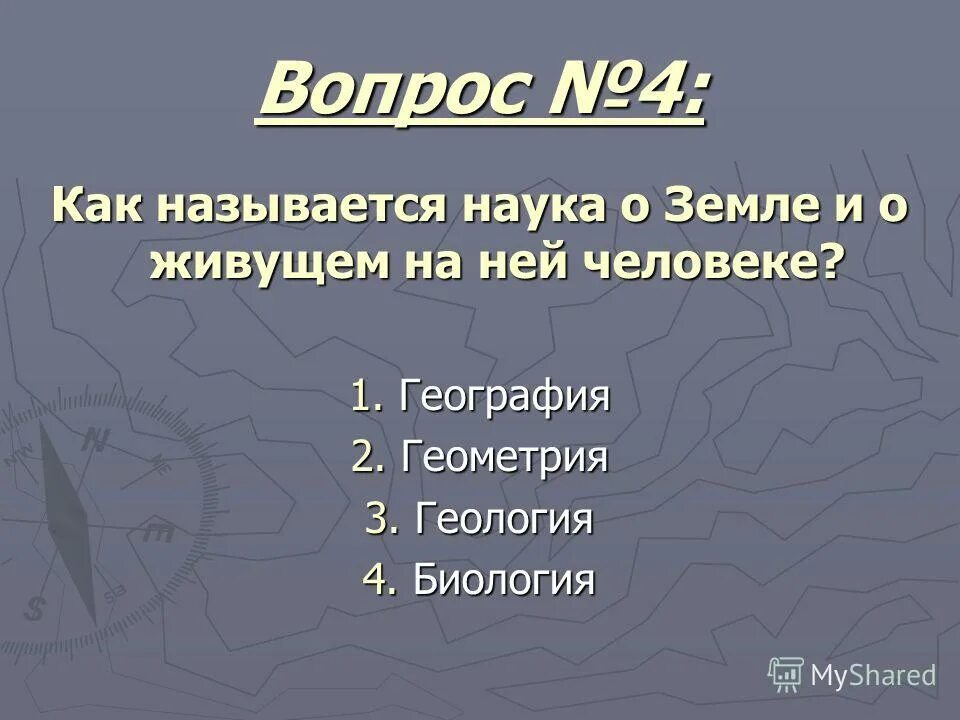 Вопрос №4:

Как называется наука о Земле и о живущем на ней человеке?

1. География
2. Геометрия
3. Геология
4. Биология

MyShared